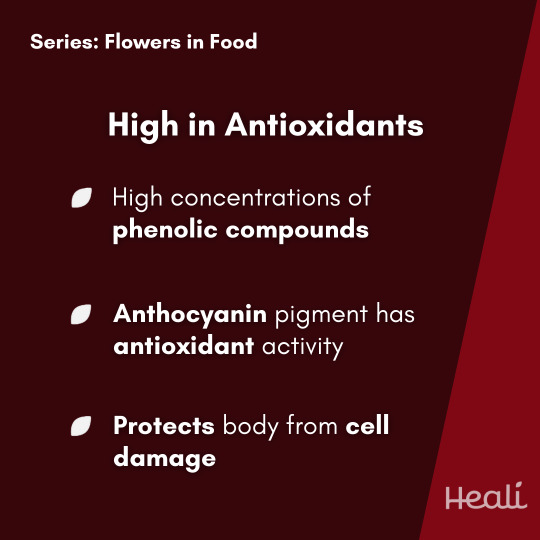 Series: Flowers in Food

High in Antioxidants

High concentrations of phenolic compounds

Anthocyanin pigment has antioxidant activity

Protects body from cell damage

Heali